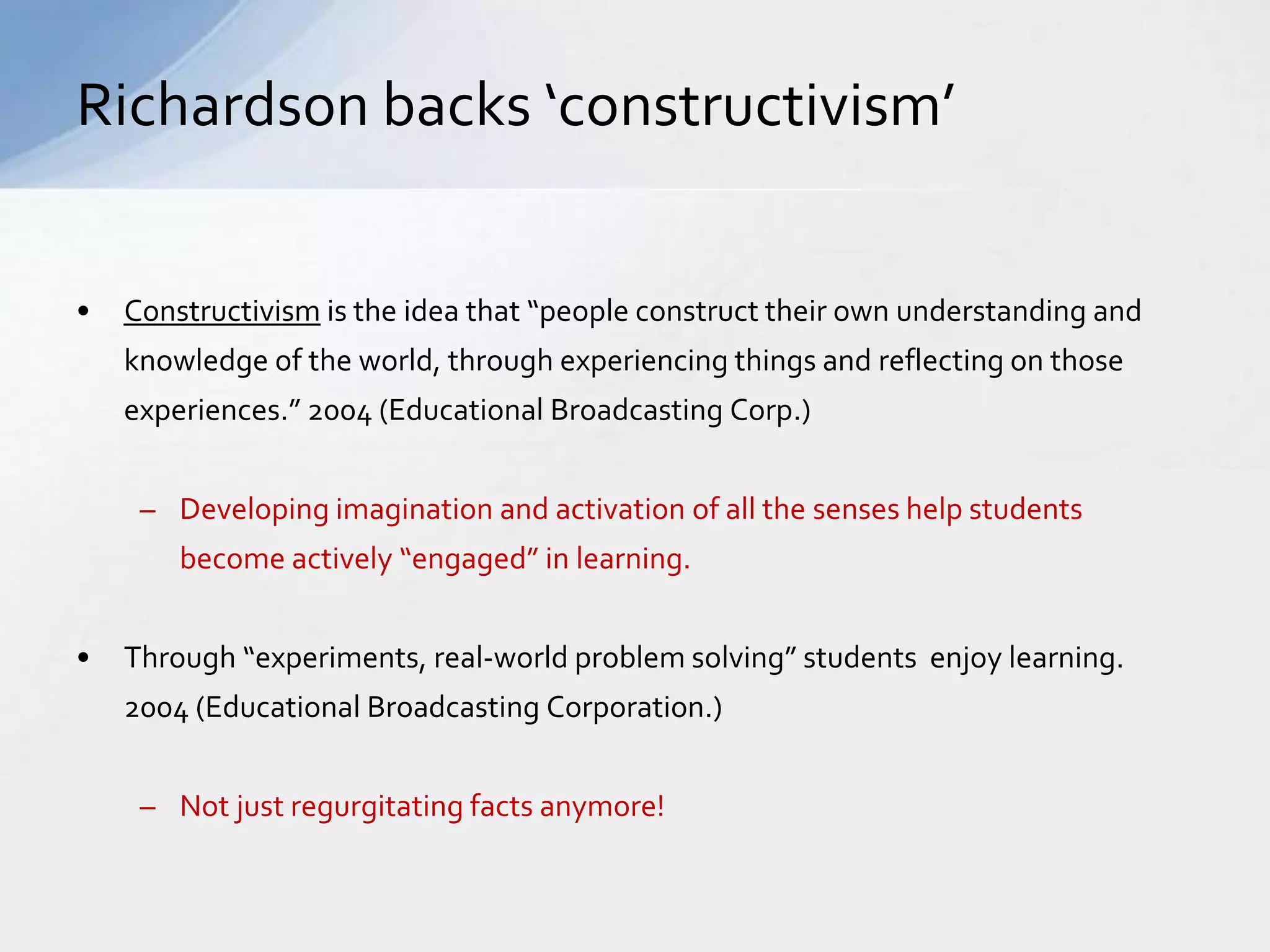 Richardson backs ‘constructivism’

• Constructivism is the idea that “people construct their own understanding and knowledge of the world, through experiencing things and reflecting on those experiences.” 2004 (Educational Broadcasting Corp.)

– Developing imagination and activation of all the senses help students become actively “engaged” in learning.

• Through “experiments, real-world problem solving” students enjoy learning. 2004 (Educational Broadcasting Corporation.)

– Not just regurgitating facts anymore!